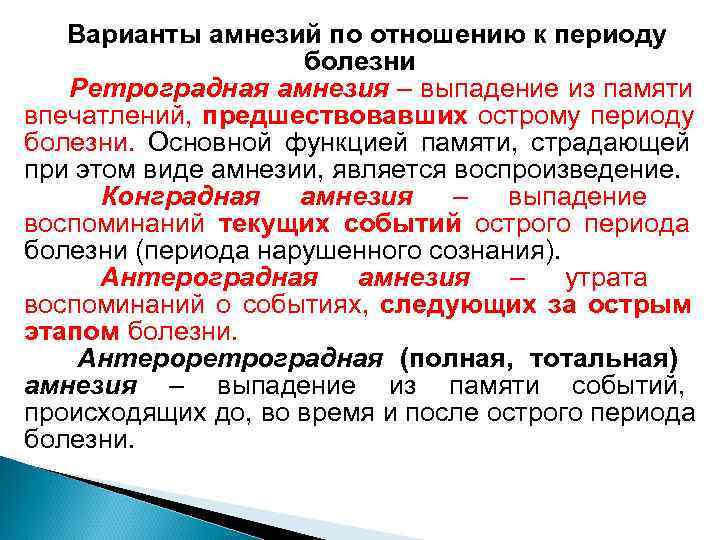 Варианты амнезий по отношению к периоду болезни

Ретроградная амнезия – выпадение из памяти впечатлений, предшествовавших острому периоду болезни. Основной функцией памяти, страдающей при этом виде амнезии, является воспроизведение.

Конградная амнезия – выпадение воспоминаний текущих событий острого периода болезни (периода нарушенного сознания).

Антероградная амнезия – утрата воспоминаний о событиях, следующих за острым этапом болезни.

Антероретроградная (полная, тотальная) амнезия – выпадение из памяти событий, происходящих до, во время и после острого периода болезни.